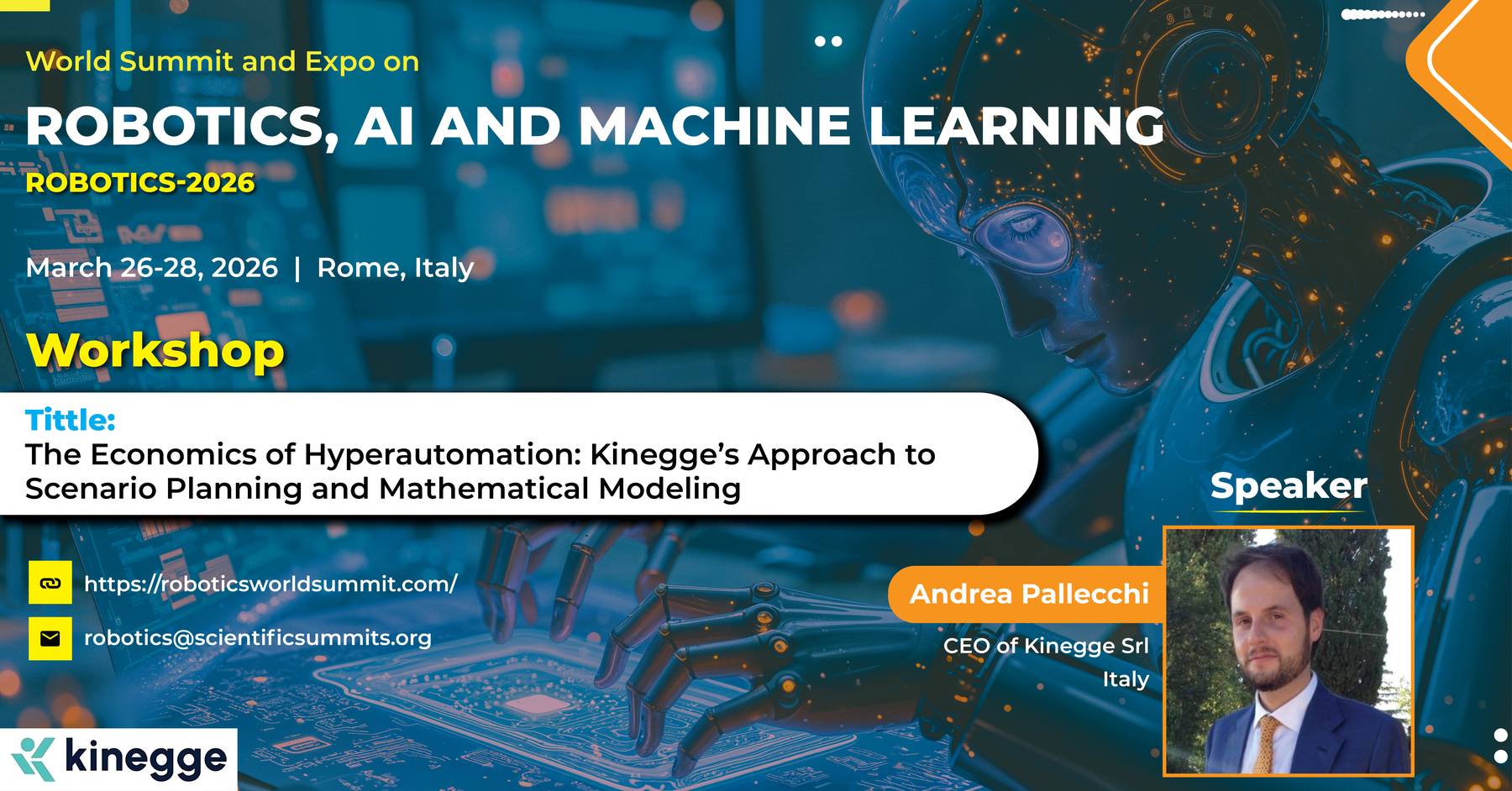 World Summit and Expo on
ROBOTICS, AI AND MACHINE LEARNING
ROBOTICS-2026

March 26-28, 2026 | Rome, Italy

Workshop

Tittle:
The Economics of Hyperautomation: Kinegge's Approach to Scenario Planning and Mathematical Modeling

Speaker

https://roboticsworldsummit.com/

robotics@scientificsummits.org

Andrea Pallecchi
CEO of Kinegge Srl
Italy

kinegge